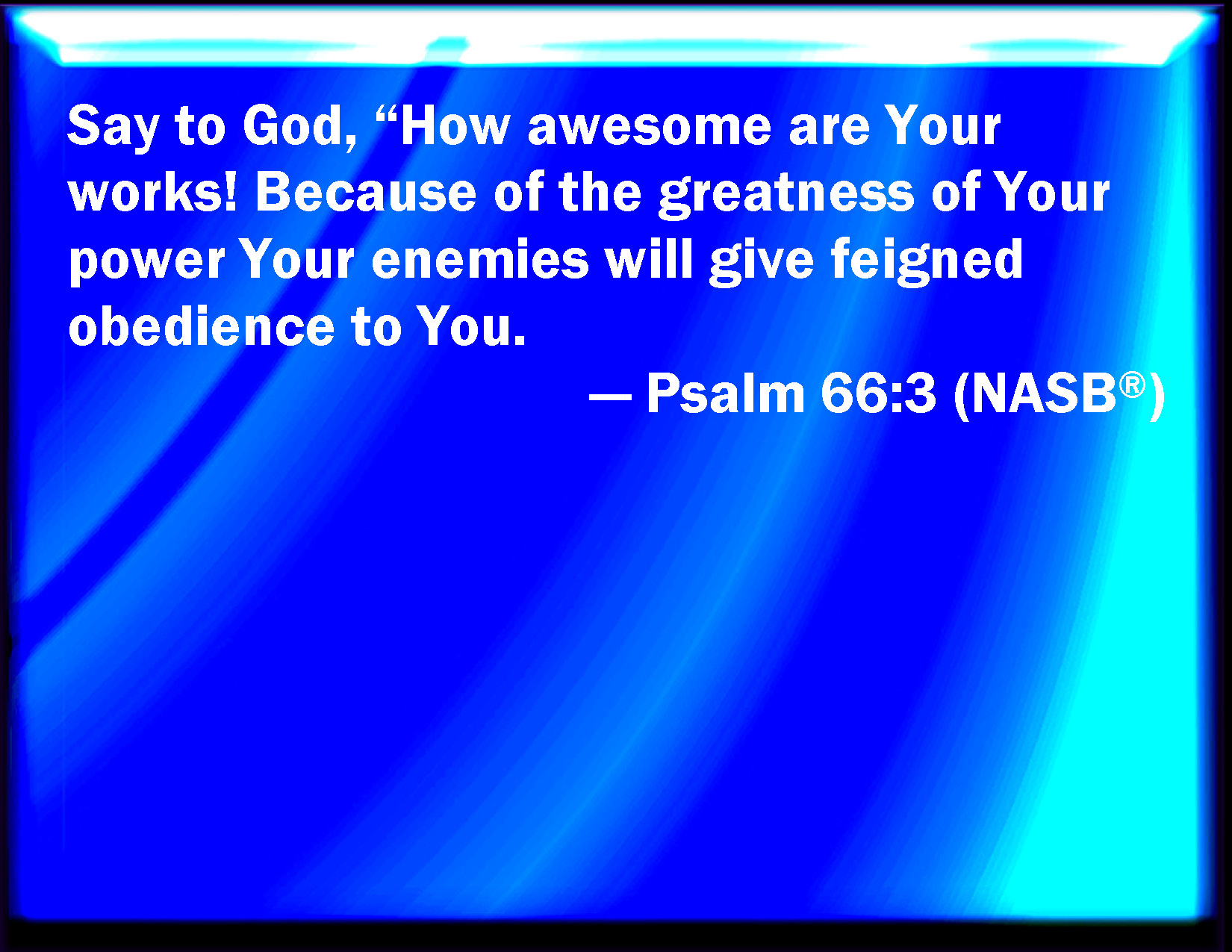 Say to God, “How awesome are Your works! Because of the greatness of Your power Your enemies will give feigned obedience to You.

— Psalm 66:3 (NASB®)